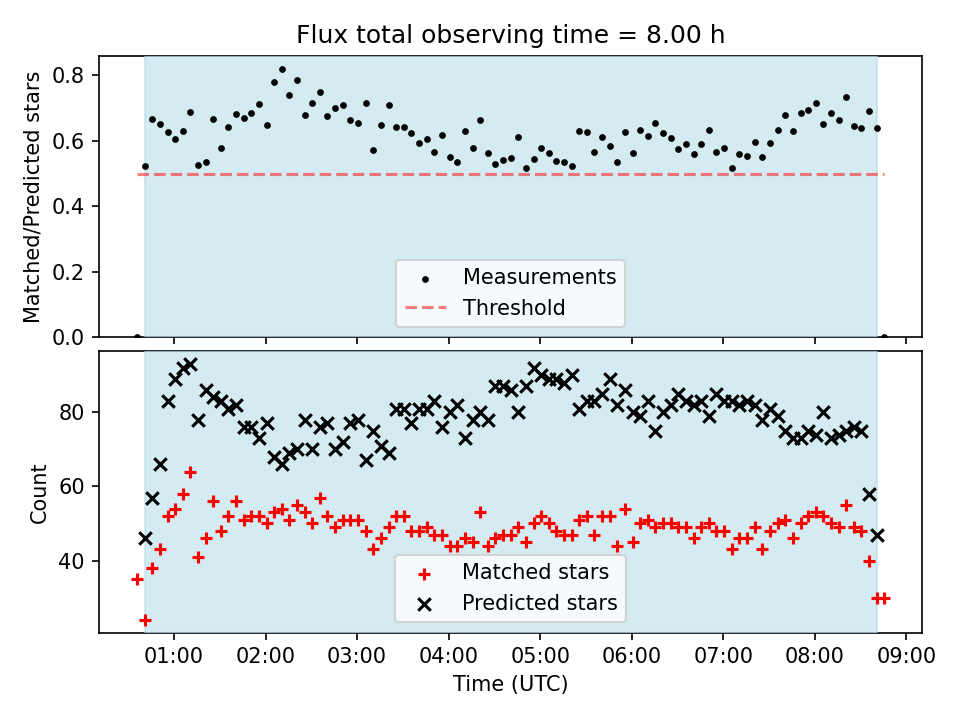 Flux total observing time = 8.00 h

Matched/Predicted stars

0.8
0.6
0.4
0.2
0.0

Measurements
Threshold

Count

80
60
40

Matched stars
Predicted stars

01:00 02:00 03:00 04:00 05:00 06:00 07:00 08:00 09:00

Time (UTC)